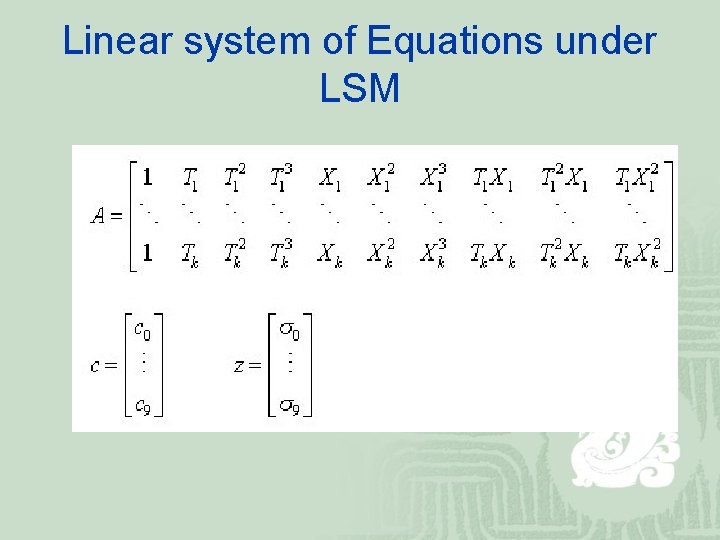 Linear system of Equations under LSM

$A = \begin{bmatrix} 1 & T_1 & T_1^2 & T_1^3 & X_1 & X_1^2 & X_1^3 & T_1X_1 & T_1^2X_1 & T_1X_1^2 \\ \ddots & \ddots & \ddots & \ddots & \ddots & \ddots & \ddots & \ddots & \ddots & \ddots \\ 1 & T_k & T_k^2 & T_k^3 & X_k & X_k^2 & X_k^3 & T_kX_k & T_k^2X_k & T_kX_k^2 \end{bmatrix}$

$c = \begin{bmatrix} c_0 \\ \vdots \\ c_9 \end{bmatrix}$ $z = \begin{bmatrix} \sigma_0 \\ \vdots \\ \sigma_9 \end{bmatrix}$